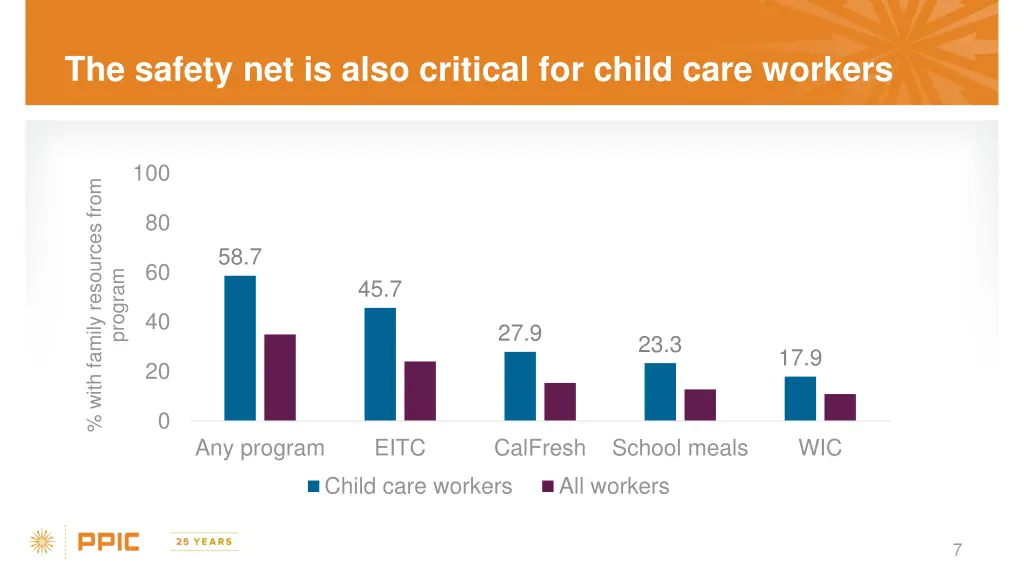 The safety net is also critical for child care workers

% with family resources from program

100
80
60
40
20
0

58.7
45.7
27.9
23.3
17.9

Any program
EITC
CalFresh
School meals
WIC

Child care workers
All workers

PPIC
25 YEARS

7